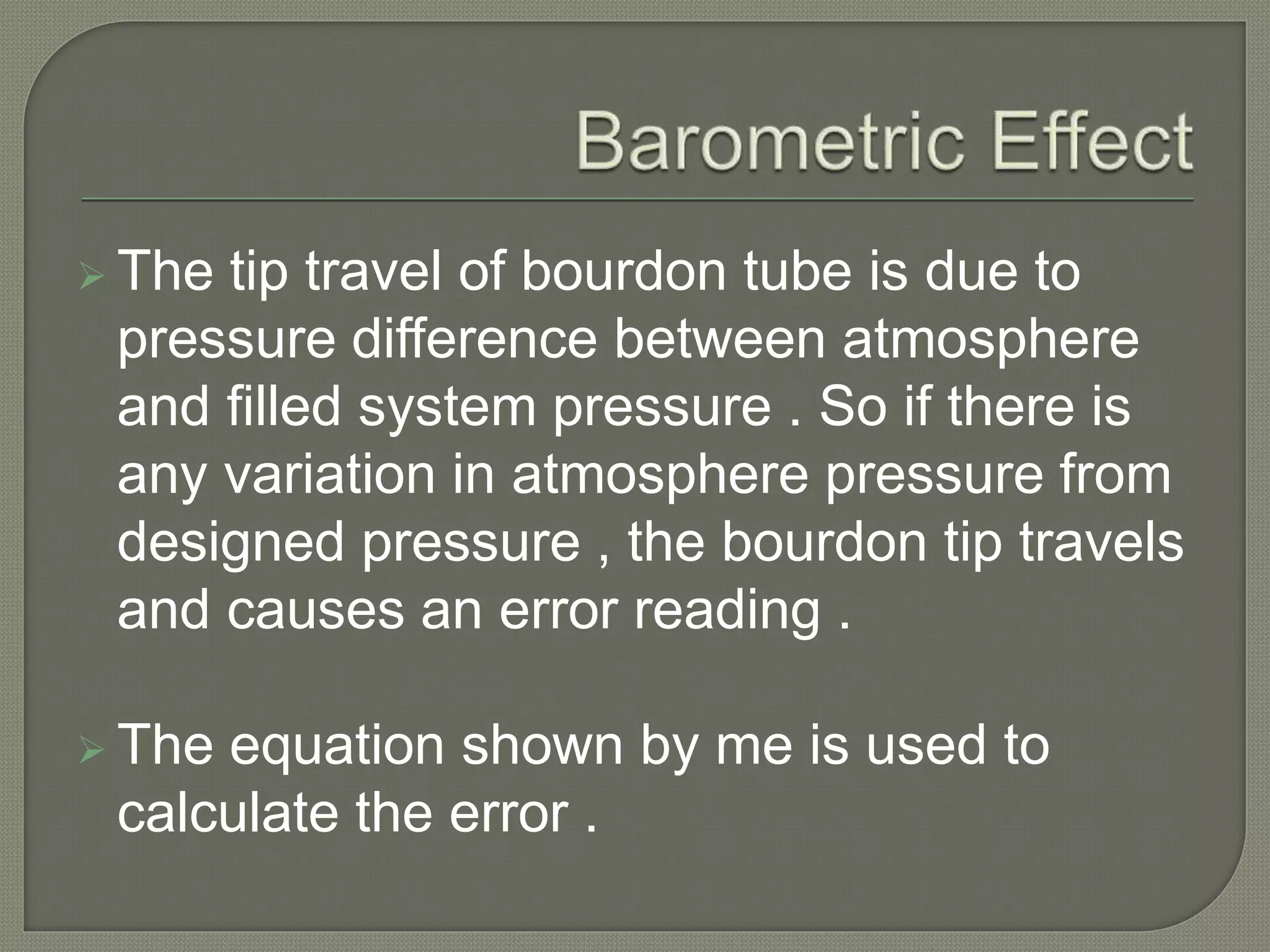 Barometric Effect

➢ The tip travel of bourdon tube is due to pressure difference between atmosphere and filled system pressure . So if there is any variation in atmosphere pressure from designed pressure , the bourdon tip travels and causes an error reading .

➢ The equation shown by me is used to calculate the error .